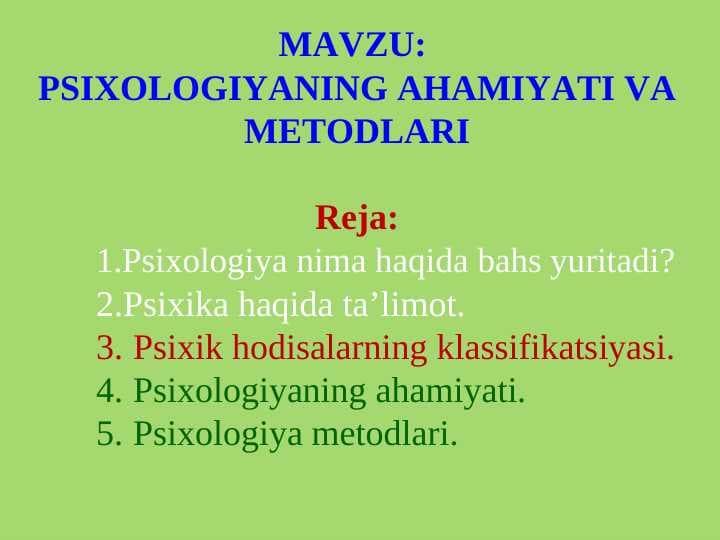 MAVZU:
PSIXOLOGIYANING AHAMIYATI VA METODLARI

Reja:

1.Psixologiya nima haqida bahs yuritadi?
2.Psixika haqida ta’limot.
3. Psixik hodisalarning klassifikatsiyasi.
4. Psixologiyaning ahamiyati.
5. Psixologiya metodlari.